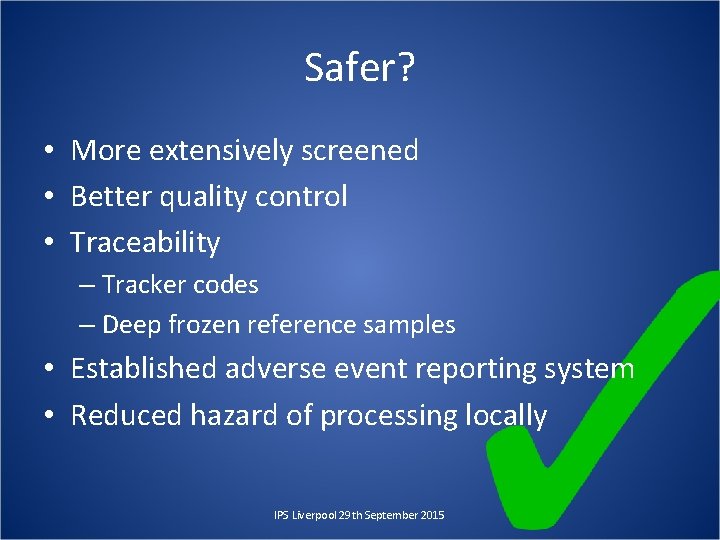 Safer?

• More extensively screened
• Better quality control
• Traceability
– Tracker codes
– Deep frozen reference samples
• Established adverse event reporting system
• Reduced hazard of processing locally

IPS Liverpool 29th September 2015